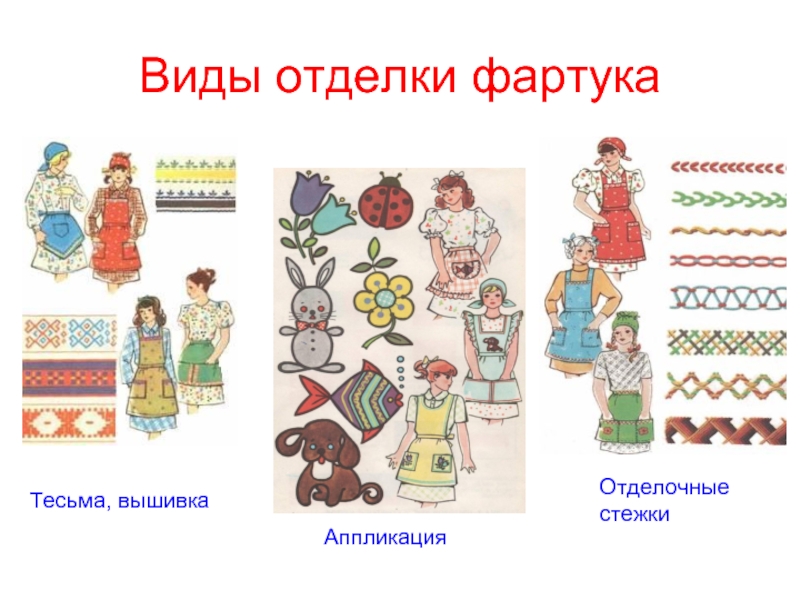 Виды отделки фартука

Тесьма, вышивка

Аппликация

Отделочные стежки